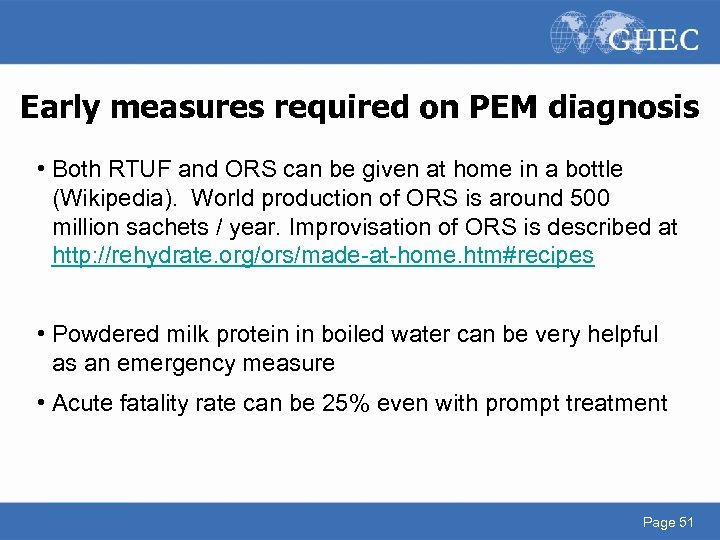 GHEC

Early measures required on PEM diagnosis

• Both RTUF and ORS can be given at home in a bottle (Wikipedia). World production of ORS is around 500 million sachets / year. Improvisation of ORS is described at http://rehydrate.org/ors/made-at-home.htm#recipes

• Powdered milk protein in boiled water can be very helpful as an emergency measure

• Acute fatality rate can be 25% even with prompt treatment

Page 51